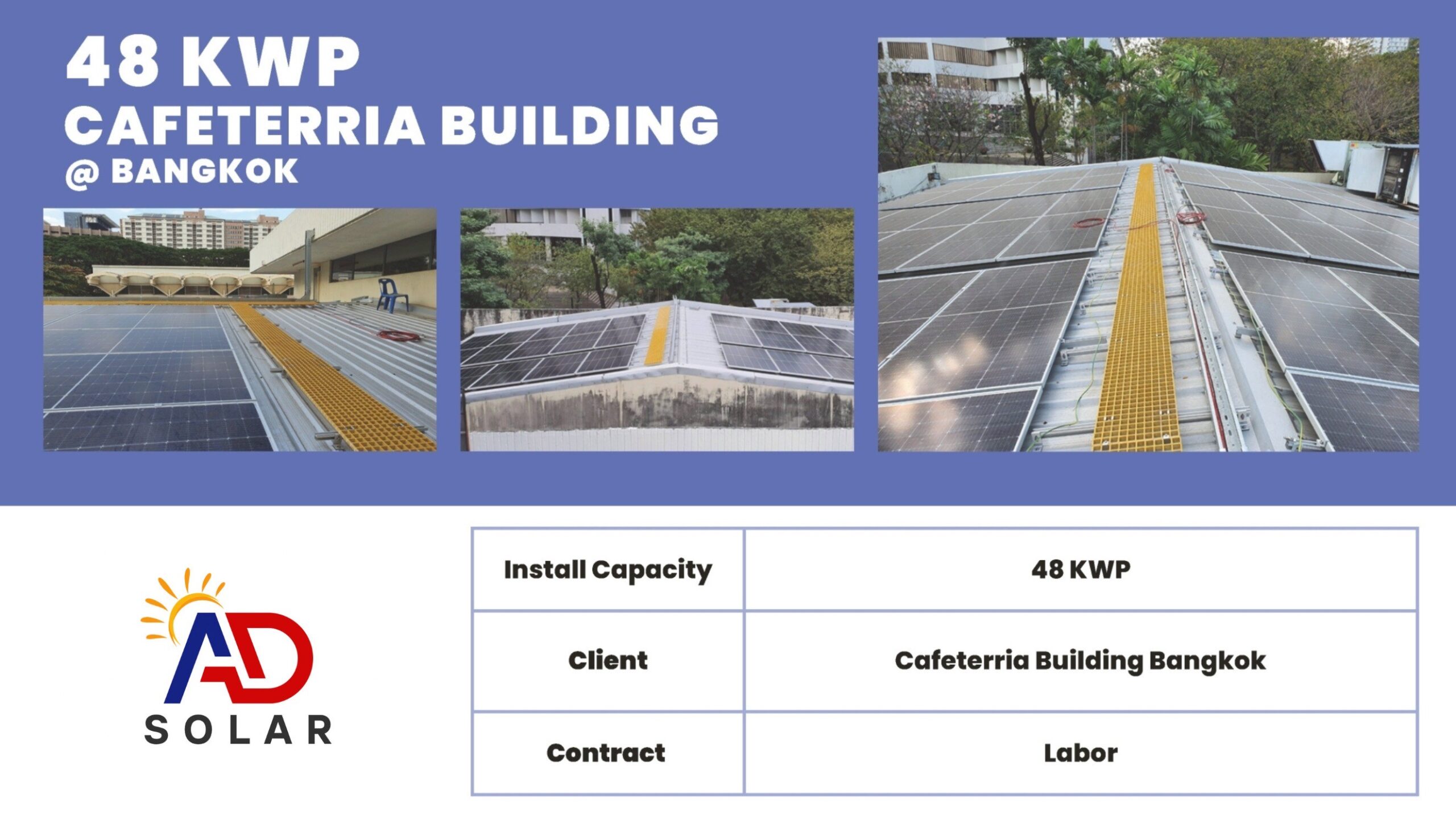 48 KWP
CAFETERRIA BUILDING
@ BANGKOK

AD
SOLAR

| Install Capacity | 48 KWP |
|---|---|
| Client | Cafeterria Building Bangkok |
| Contract | Labor |